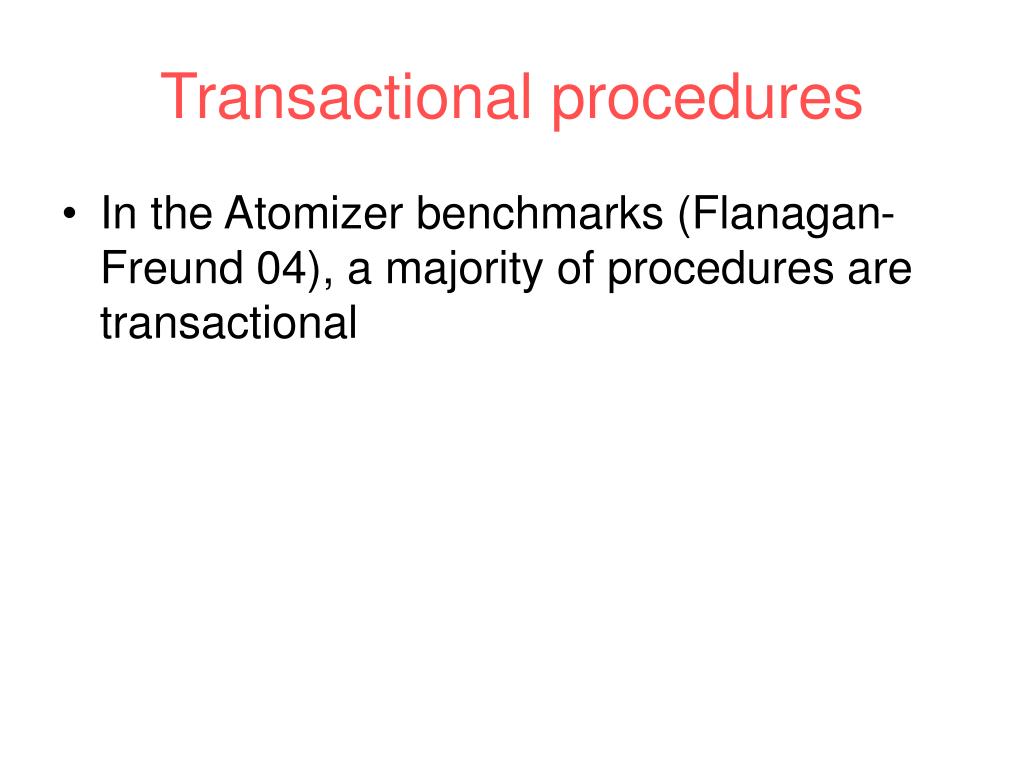 Transactional procedures

• In the Atomizer benchmarks (Flanagan-Freund 04), a majority of procedures are transactional